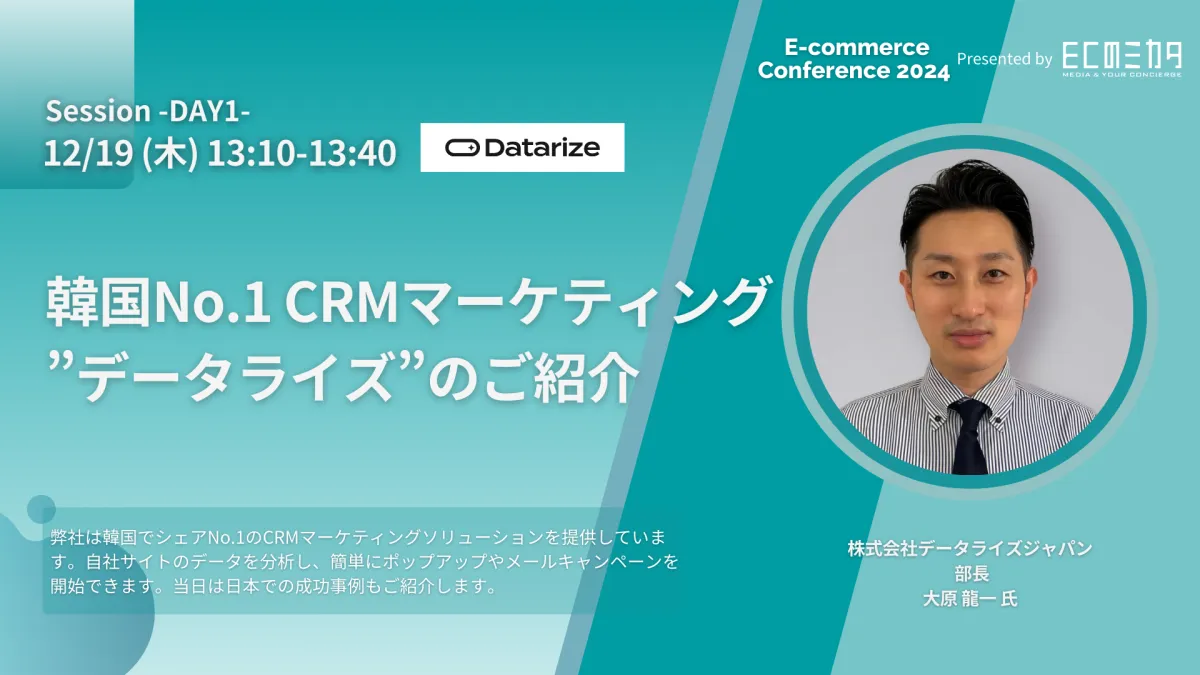 E-commerce Conference 2024

Presented by ECのミカタ MEDIA & YOUR CONCIERGE

Session -DAY1-
12/19 (木) 13:10-13:40

Datarize

韓国No.1 CRMマーケティング
”データライズ”のご紹介

弊社は韓国でシェアNo.1のCRMマーケティングソリューションを提供しています。自社サイトのデータを分析し、簡単にポップアップやメールキャンペーンを開始できます。当日は日本での成功事例もご紹介します。

株式会社データライズジャパン
部長
大原 龍一 氏